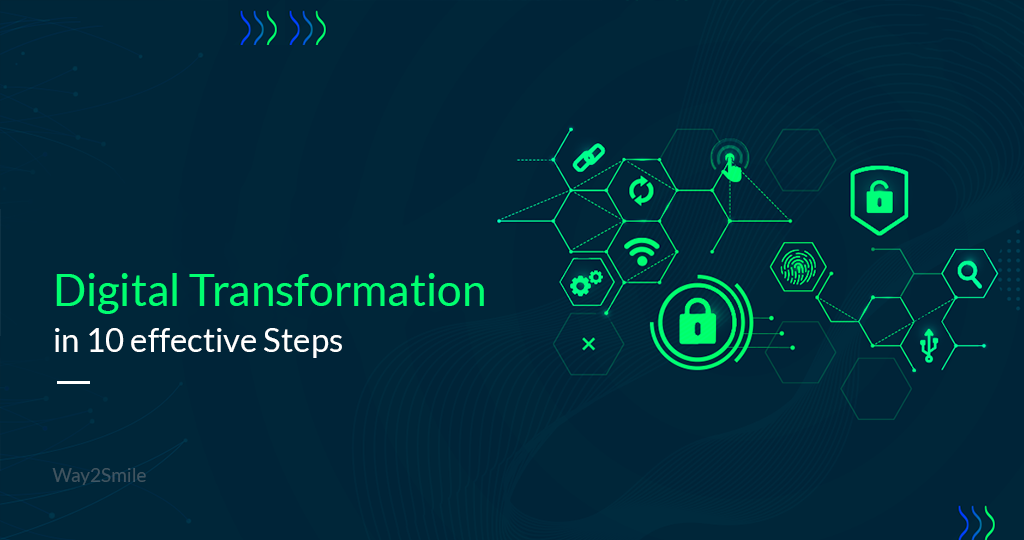 Digital Transformation
in 10 effective Steps

Way2Smile